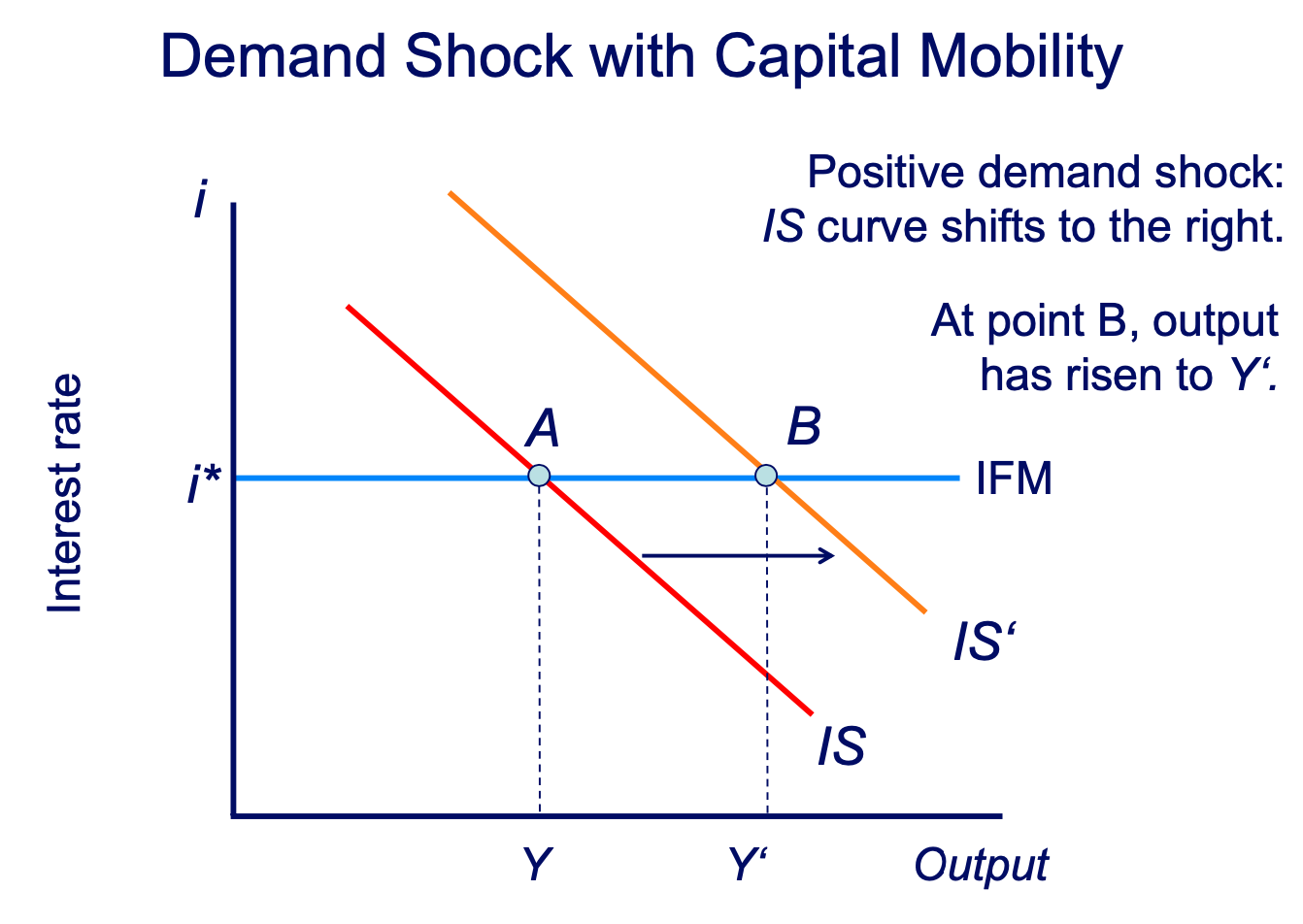 Demand Shock with Capital Mobility

Positive demand shock: IS curve shifts to the right.

At point B, output has risen to Y‘.

i

Interest rate

i*

A

B

IFM

IS‘

IS

Y

Y‘

Output